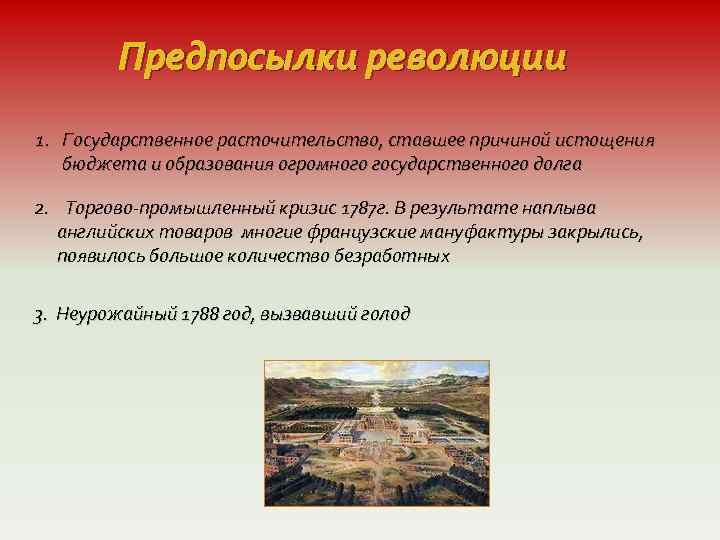 Предпосылки революции

1. Государственное расточительство, ставшее причиной истощения бюджета и образования огромного государственного долга

2. Торгово-промышленный кризис 1787г. В результате наплыва английских товаров многие французские мануфактуры закрылись, появилось большое количество безработных

3. Неурожайный 1788 год, вызвавший голод